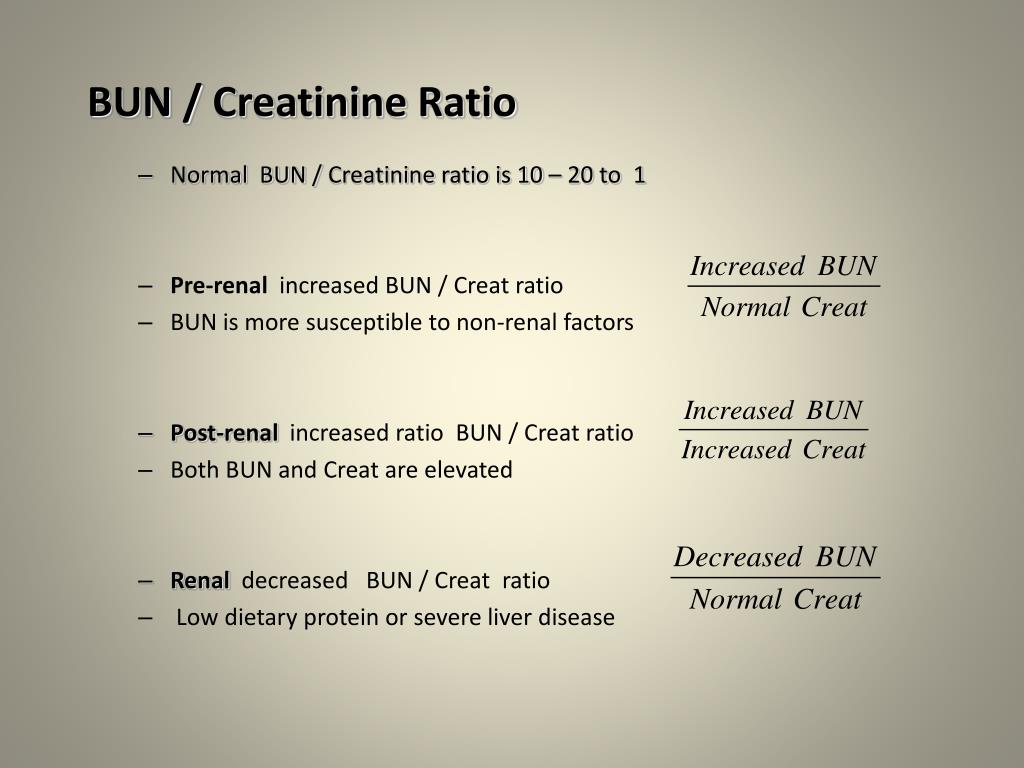 BUN / Creatinine Ratio

– Normal BUN / Creatinine ratio is 10 – 20 to 1

– Pre-renal increased BUN / Creat ratio
– BUN is more susceptible to non-renal factors

$\frac{Increased\ BUN}{Normal\ Creat}$

– Post-renal increased ratio BUN / Creat ratio
– Both BUN and Creat are elevated

$\frac{Increased\ BUN}{Increased\ Creat}$

– Renal decreased BUN / Creat ratio
– Low dietary protein or severe liver disease

$\frac{Decreased\ BUN}{Normal\ Creat}$